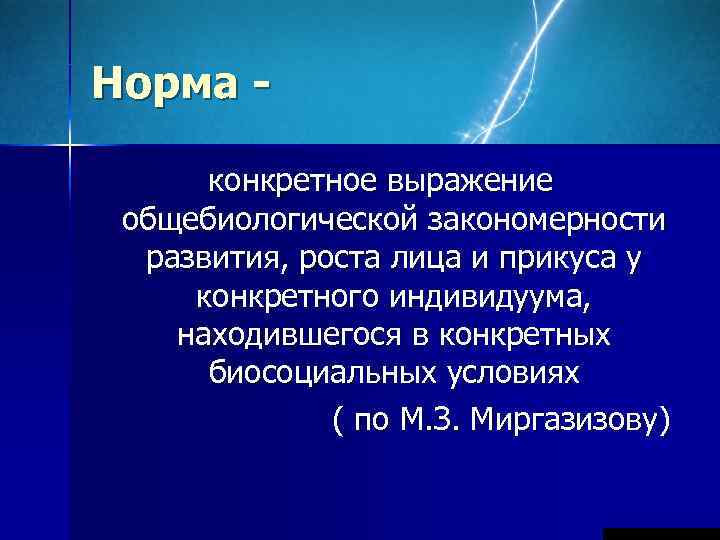 Норма -

конкретное выражение общебиологической закономерности развития, роста лица и прикуса у конкретного индивидуума, находившегося в конкретных биосоциальных условиях

( по М.З. Миргазизову)